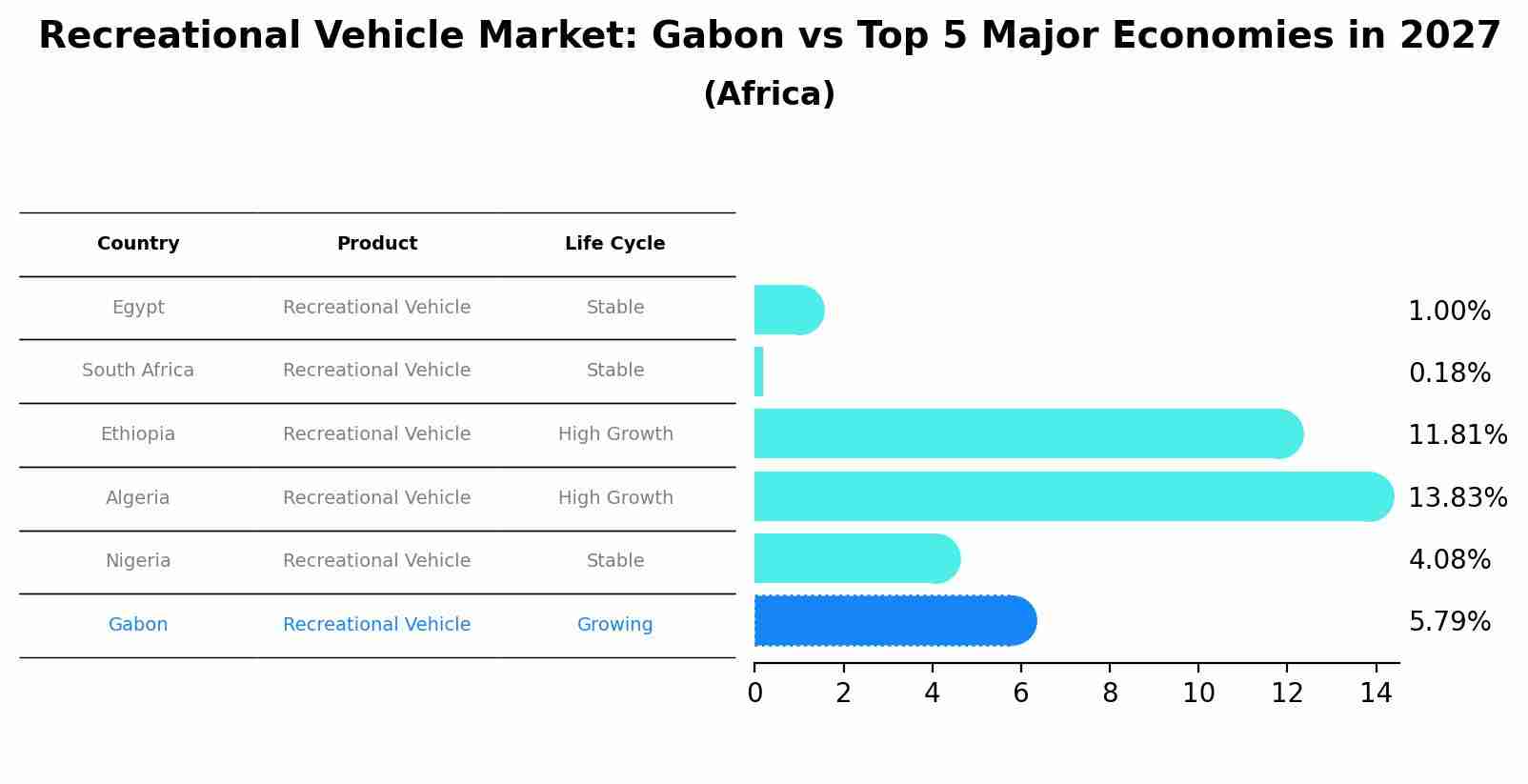 Recreational Vehicle Market: Gabon vs Top 5 Major Economies in 2027
(Africa)

| Country | Product | Life Cycle |
|---|---|---|
| Egypt | Recreational Vehicle | Stable |
| South Africa | Recreational Vehicle | Stable |
| Ethiopia | Recreational Vehicle | High Growth |
| Algeria | Recreational Vehicle | High Growth |
| Nigeria | Recreational Vehicle | Stable |
| Gabon | Recreational Vehicle | Growing |

1.00%
0.18%
11.81%
13.83%
4.08%
5.79%

0 2 4 6 8 10 12 14